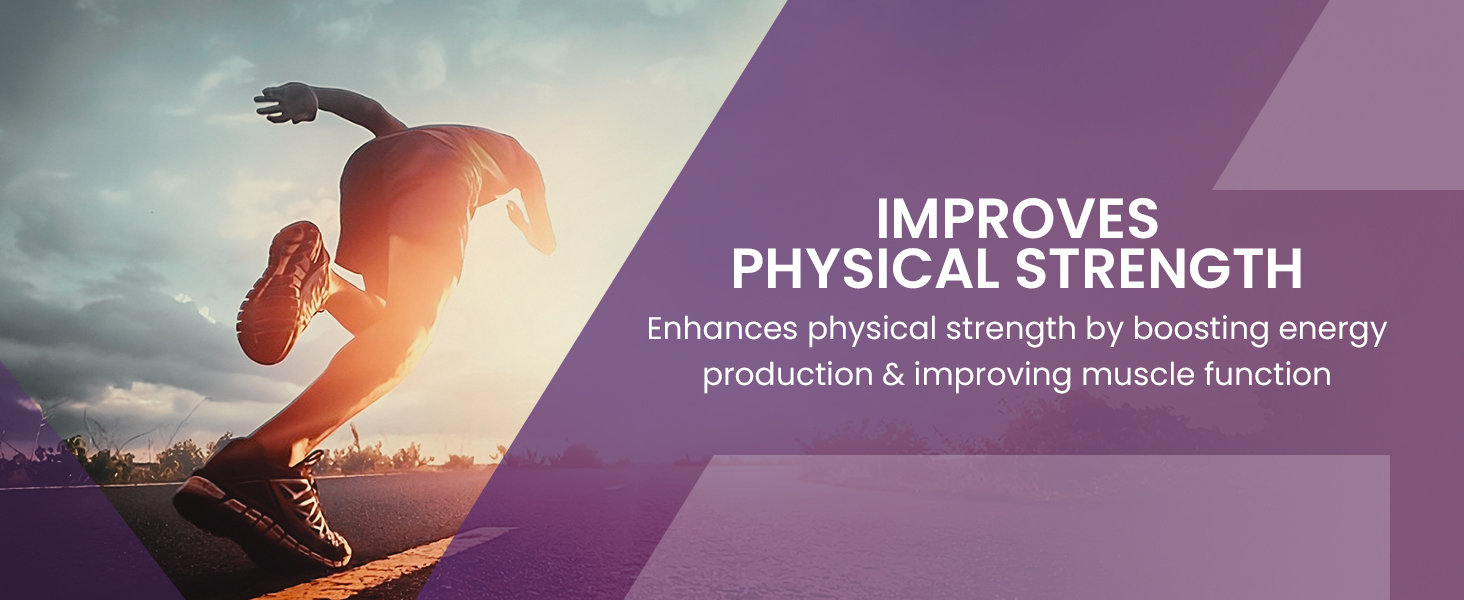 IMPROVES
PHYSICAL STRENGTH

Enhances physical strength by boosting energy production & improving muscle function